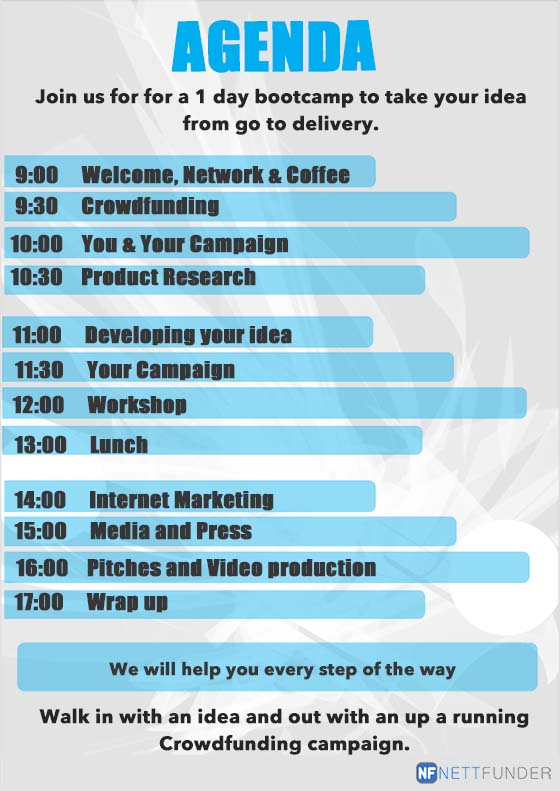 AGENDA

Join us for for a 1 day bootcamp to take your idea from go to delivery.

9:00 Welcome, Network & Coffee
9:30 Crowdfunding
10:00 You & Your Campaign
10:30 Product Research

11:00 Developing your idea
11:30 Your Campaign
12:00 Workshop
13:00 Lunch

14:00 Internet Marketing
15:00 Media and Press
16:00 Pitches and Video production
17:00 Wrap up

We will help you every step of the way

Walk in with an idea and out with an up a running Crowdfunding campaign.

NF NETTFUNDER